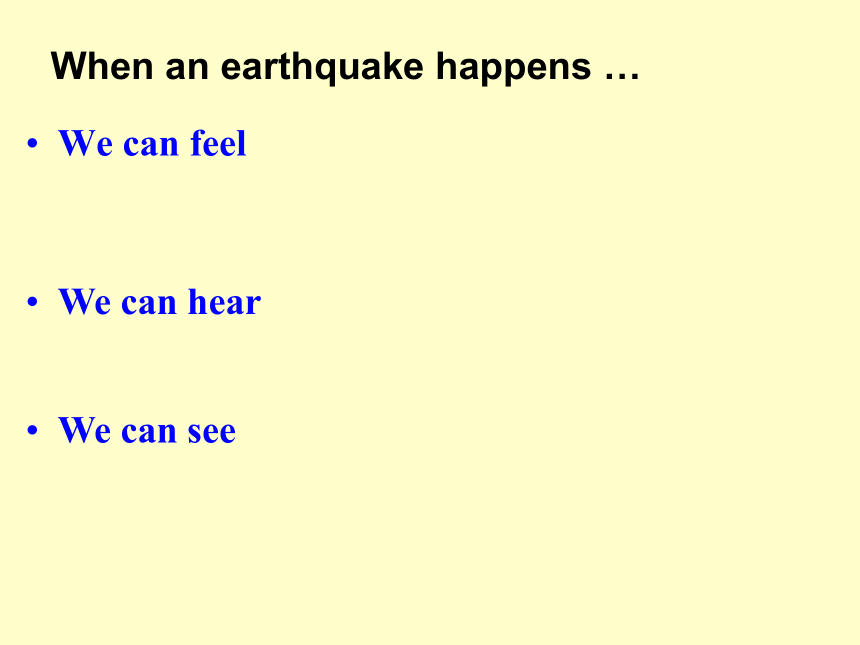 When an earthquake happens …

• We can feel

• We can hear

• We can see